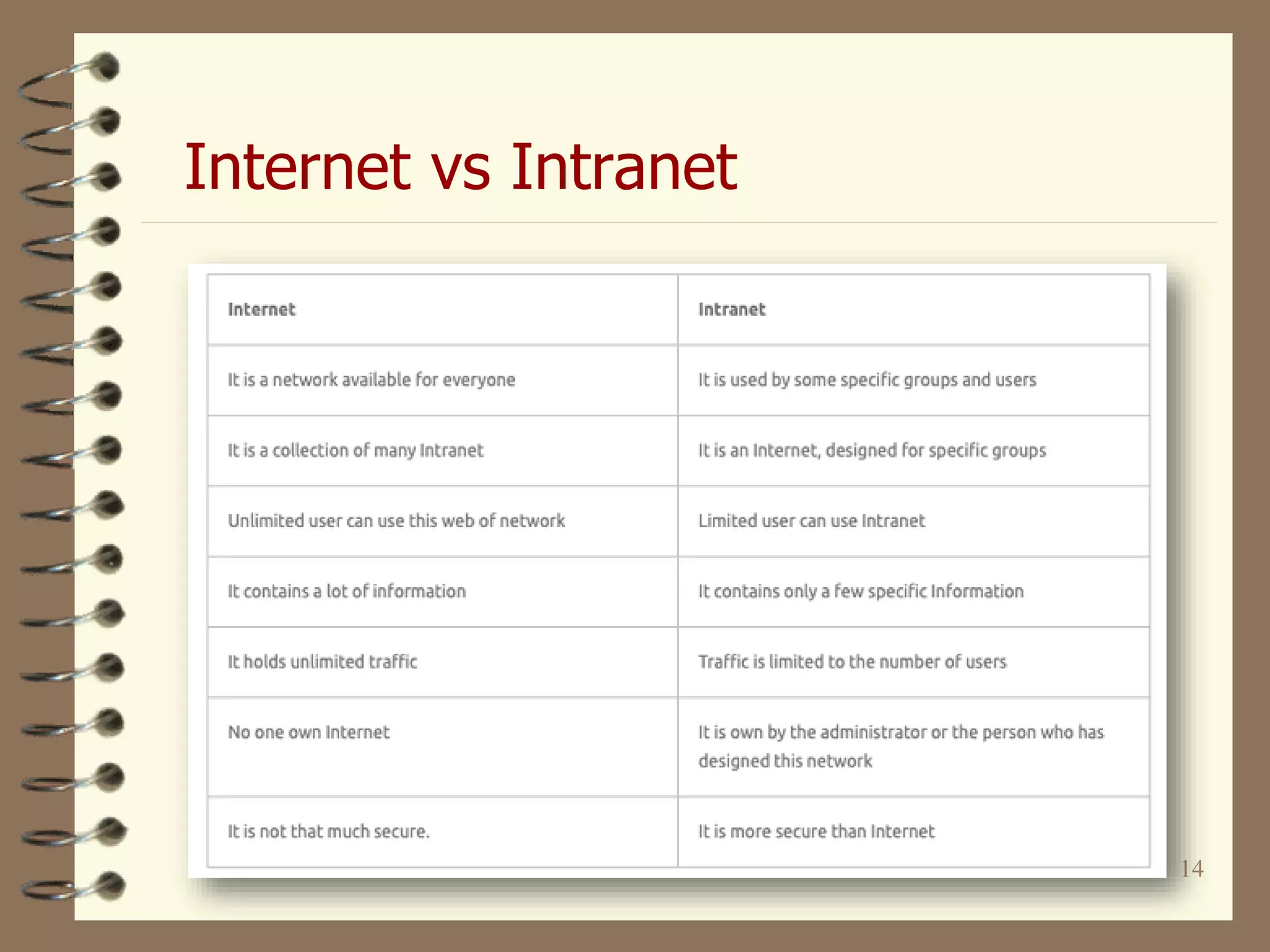 Internet vs Intranet

| Internet | Intranet |
|---|---|
| It is a network available for everyone | It is used by some specific groups and users |
| It is a collection of many Intranet | It is an Internet, designed for specific groups |
| Unlimited user can use this web of network | Limited user can use Intranet |
| It contains a lot of information | It contains only a few specific Information |
| It holds unlimited traffic | Traffic is limited to the number of users |
| No one own Internet | It is own by the administrator or the person who has designed this network |
| It is not that much secure. | It is more secure than Internet |

14